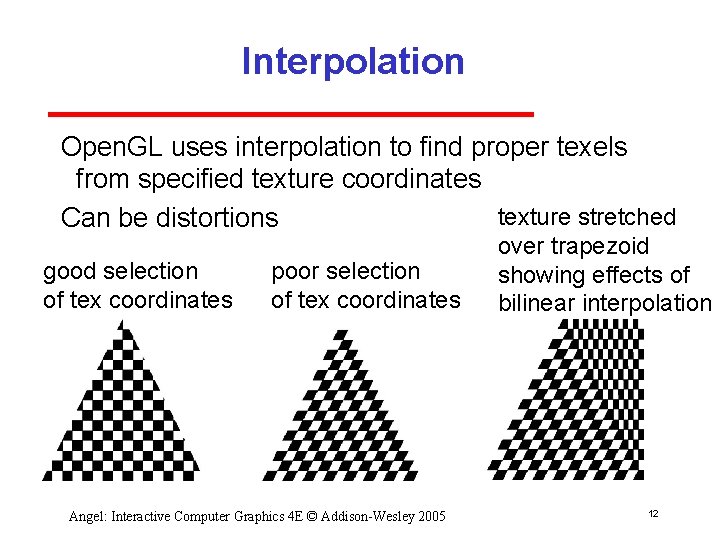 Interpolation

OpenGL uses interpolation to find proper texels from specified texture coordinates

Can be distortions

good selection of tex coordinates

poor selection of tex coordinates

texture stretched over trapezoid showing effects of bilinear interpolation

Angel: Interactive Computer Graphics 4E © Addison-Wesley 2005

12